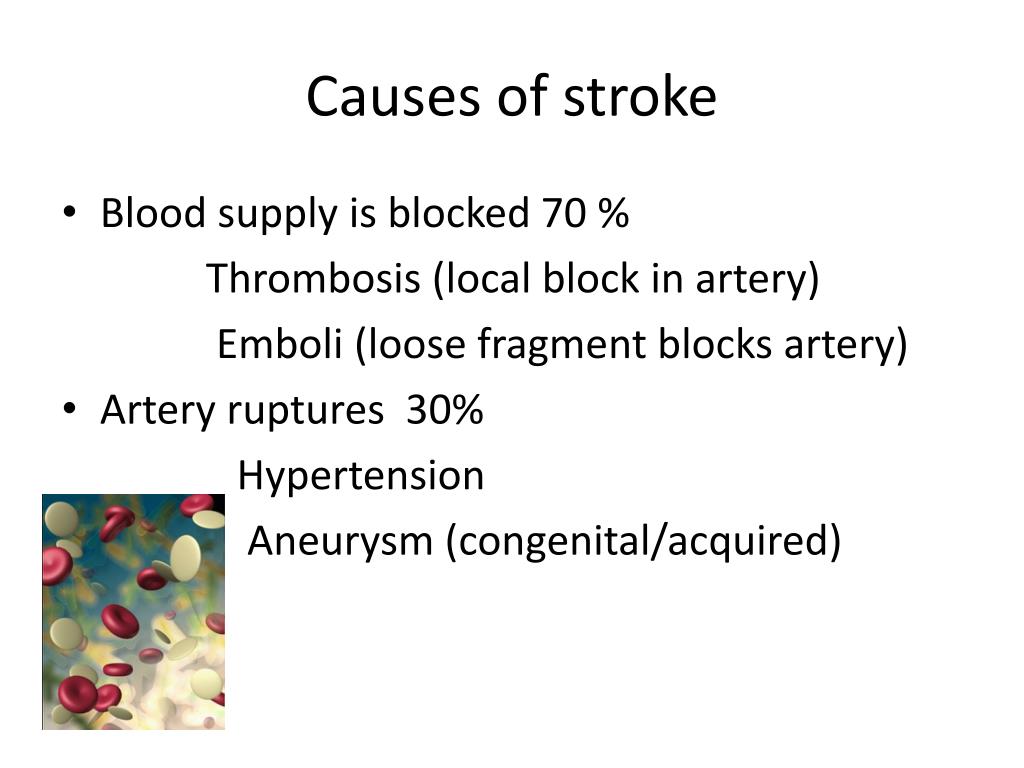 Causes of stroke

• Blood supply is blocked 70 %

Thrombosis (local block in artery)

Emboli (loose fragment blocks artery)

• Artery ruptures 30%

Hypertension

Aneurysm (congenital/acquired)